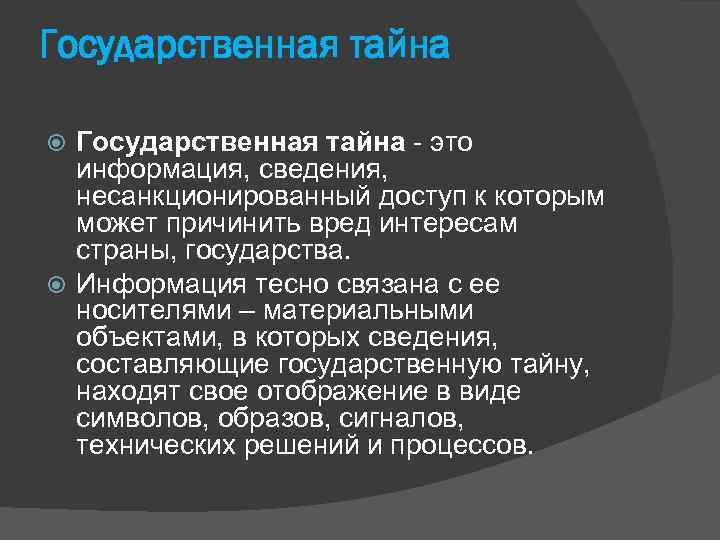 Государственная тайна

Государственная тайна - это информация, сведения, несанкционированный доступ к которым может причинить вред интересам страны, государства.

Информация тесно связана с ее носителями – материальными объектами, в которых сведения, составляющие государственную тайну, находят свое отображение в виде символов, образов, сигналов, технических решений и процессов.